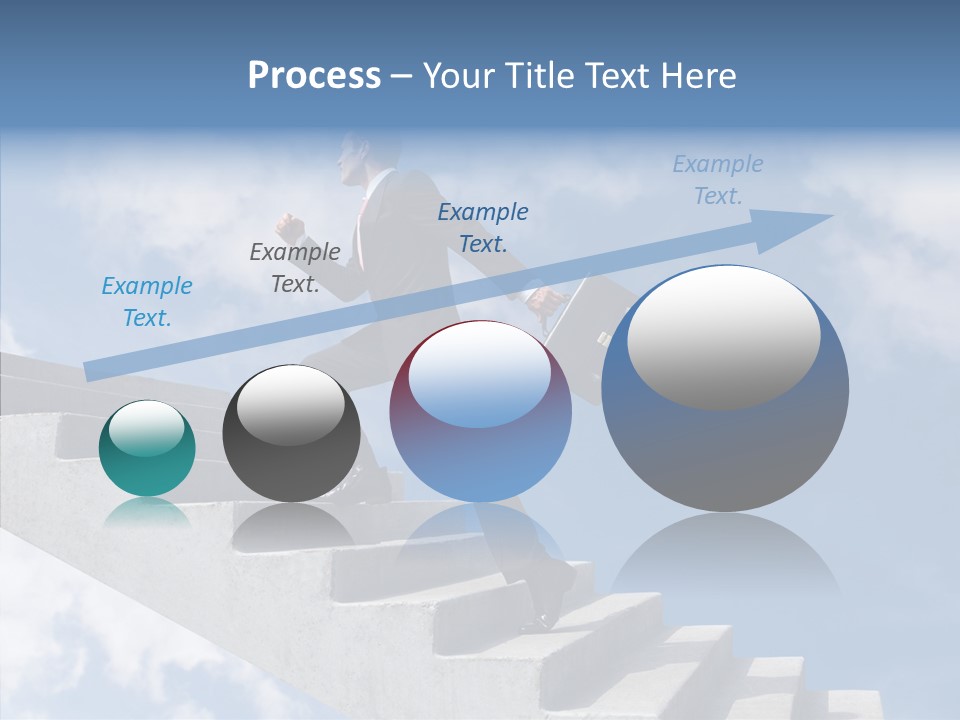 Process – Your Title Text Here

Example Text.

Example Text.

Example Text.

Example Text.